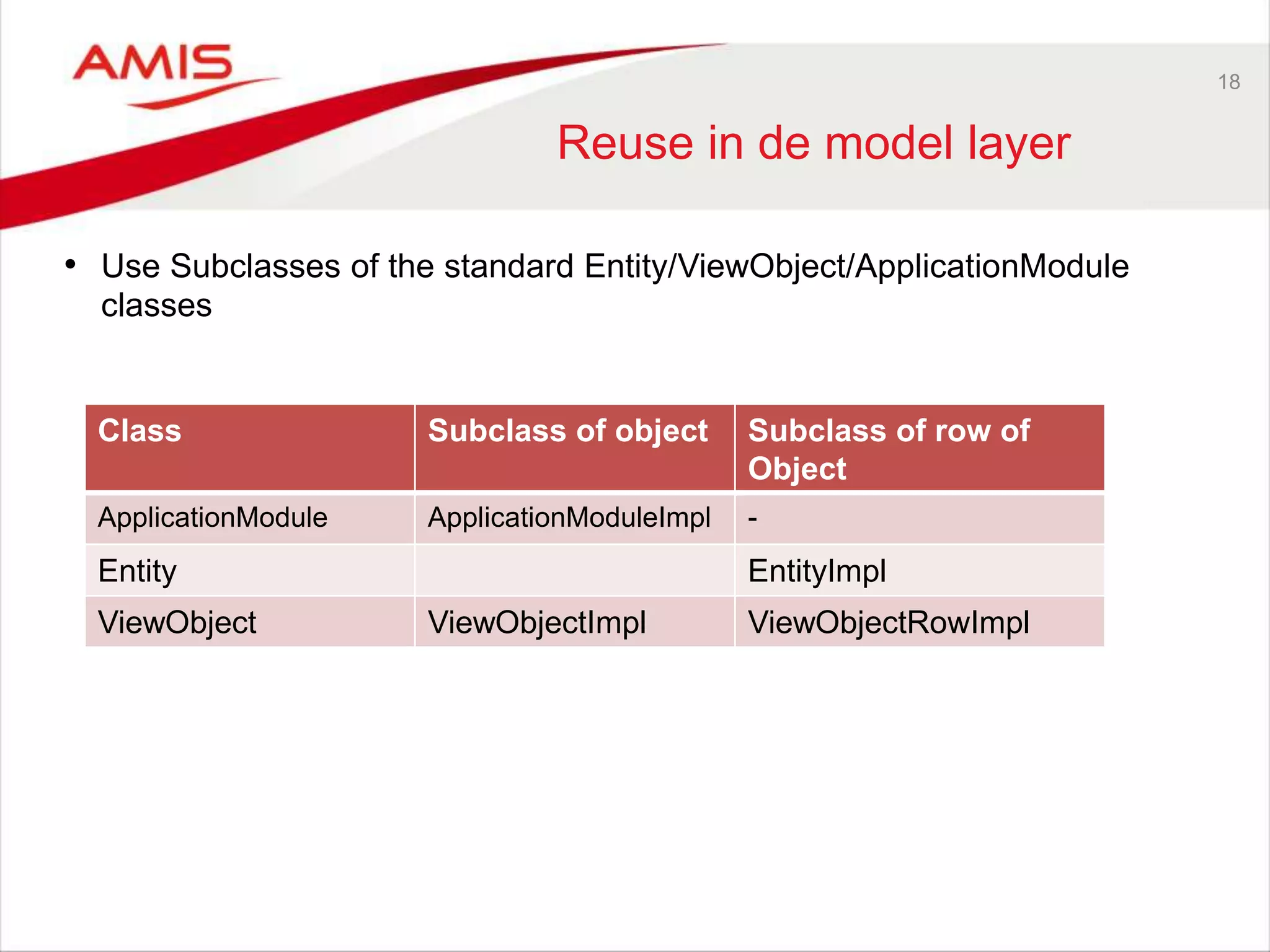 AMIS

18

Reuse in de model layer

• Use Subclasses of the standard Entity/ViewObject/ApplicationModule classes

| Class | Subclass of object | Subclass of row of Object |
|---|---|---|
| ApplicationModule | ApplicationModuleImpl | - |
| Entity | | EntityImpl |
| ViewObject | ViewObjectImpl | ViewObjectRowImpl |